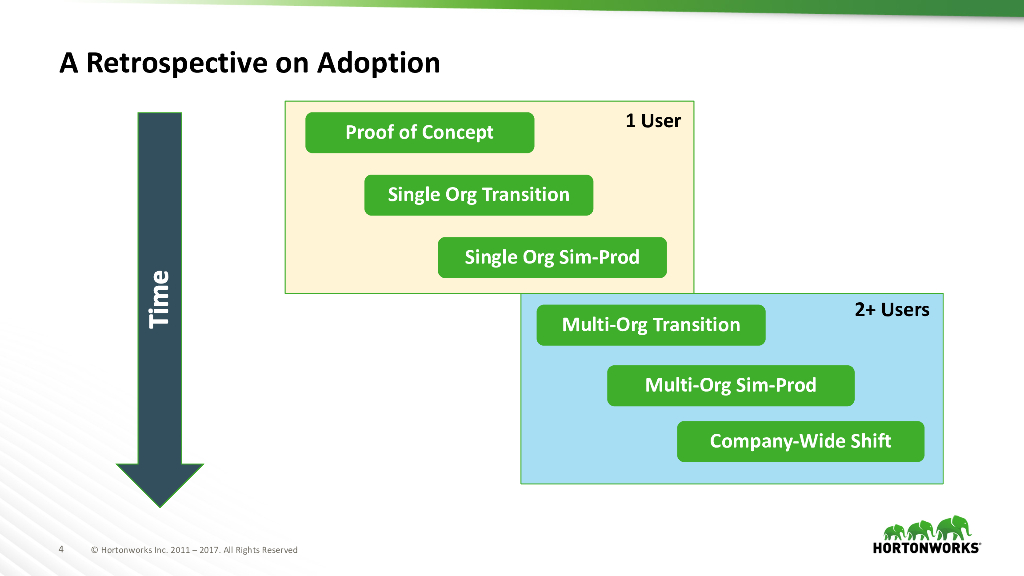 A Retrospective on Adoption

Time

1 User

Proof of Concept

Single Org Transition

Single Org Sim-Prod

2+ Users

Multi-Org Transition

Multi-Org Sim-Prod

Company-Wide Shift

4 © Hortonworks Inc. 2011 – 2017. All Rights Reserved

HORTONWORKS